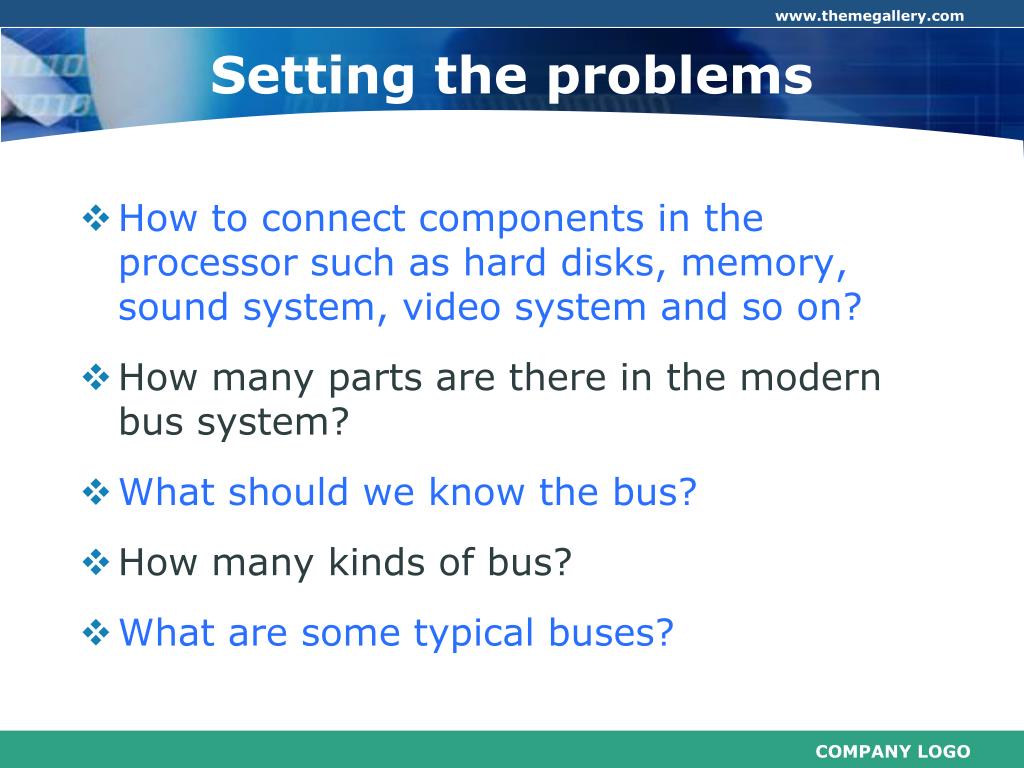 www.themegallery.com

Setting the problems

❖ How to connect components in the processor such as hard disks, memory, sound system, video system and so on?

❖ How many parts are there in the modern bus system?

❖ What should we know the bus?

❖ How many kinds of bus?

❖ What are some typical buses?

COMPANY LOGO